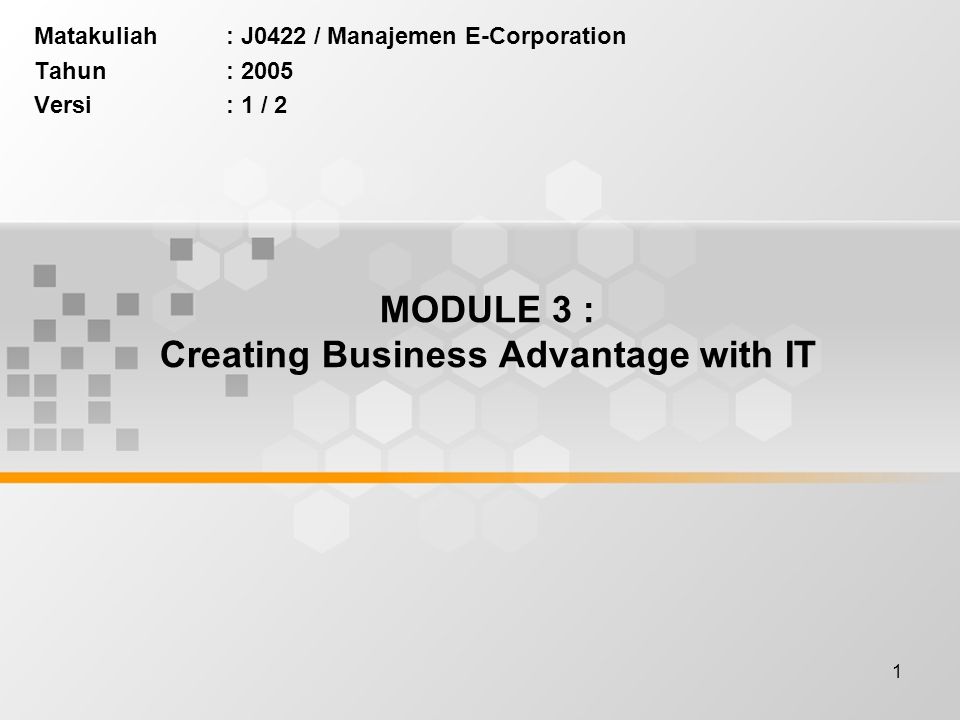 Matakuliah : J0422 / Manajemen E-Corporation
Tahun : 2005
Versi : 1 / 2

MODULE 3 :
Creating Business Advantage with IT

1